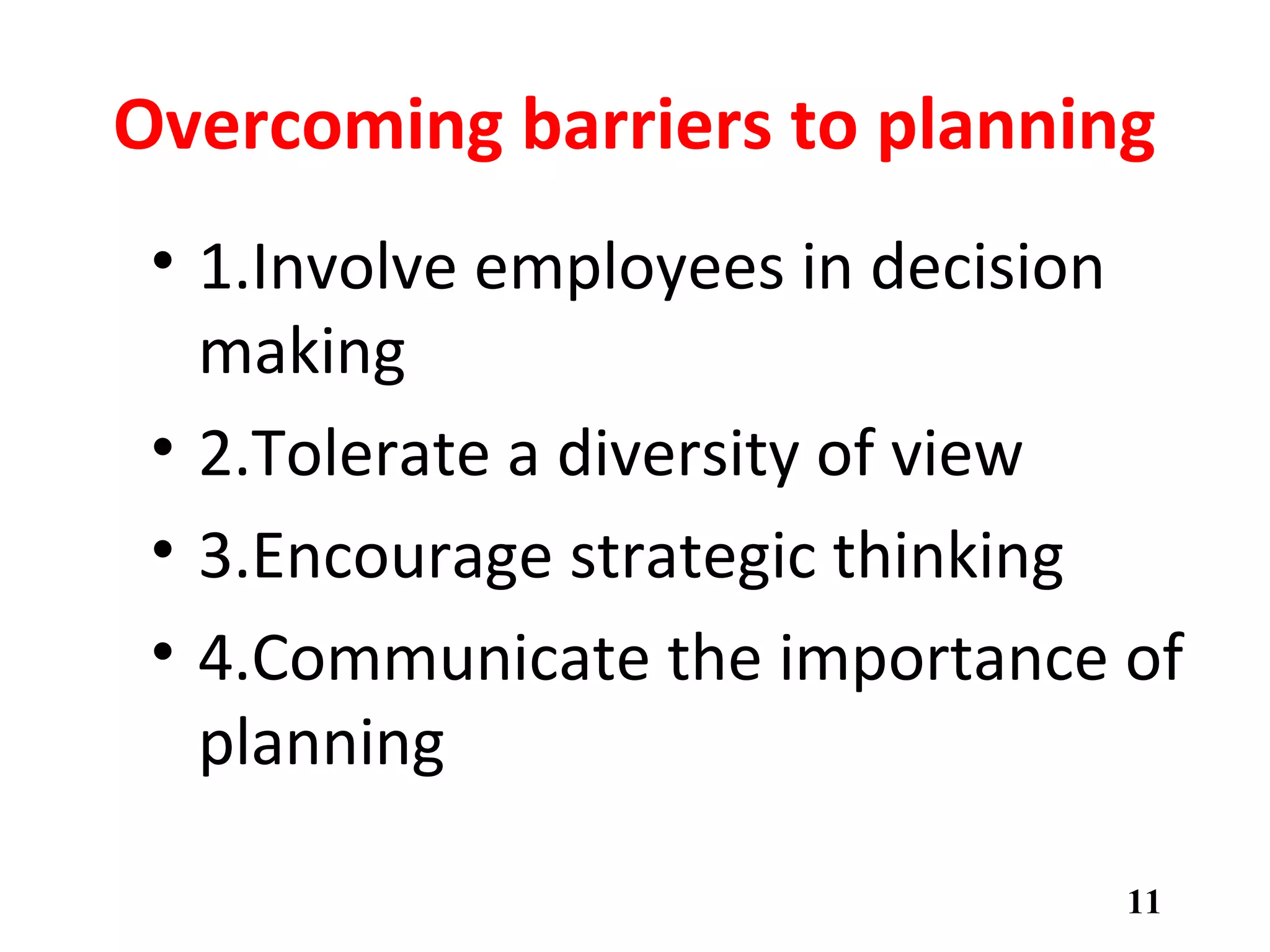 Overcoming barriers to planning

• 1.Involve employees in decision making
• 2.Tolerate a diversity of view
• 3.Encourage strategic thinking
• 4.Communicate the importance of planning

11